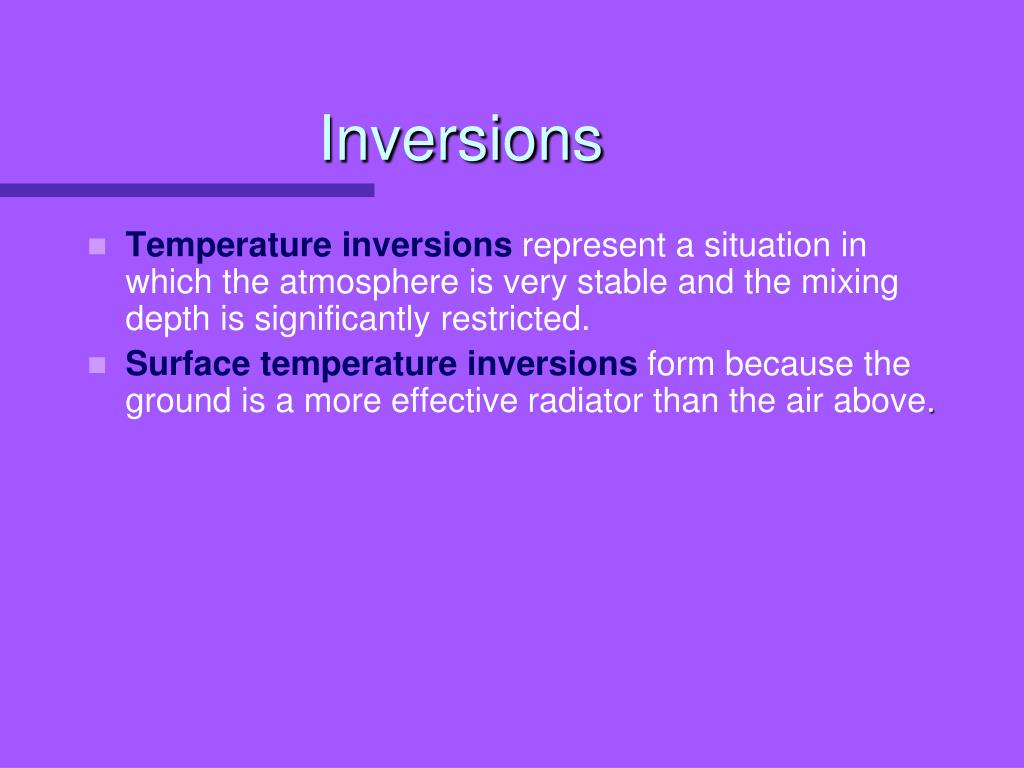 Inversions

Temperature inversions represent a situation in which the atmosphere is very stable and the mixing depth is significantly restricted.

Surface temperature inversions form because the ground is a more effective radiator than the air above.